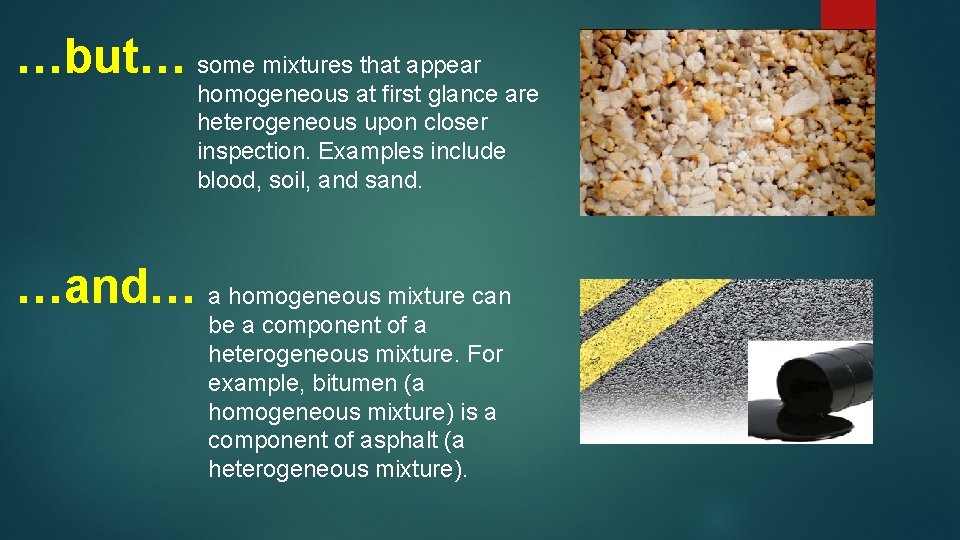 …but… some mixtures that appear homogeneous at first glance are heterogeneous upon closer inspection. Examples include blood, soil, and sand.

…and… a homogeneous mixture can be a component of a heterogeneous mixture. For example, bitumen (a homogeneous mixture) is a component of asphalt (a heterogeneous mixture).